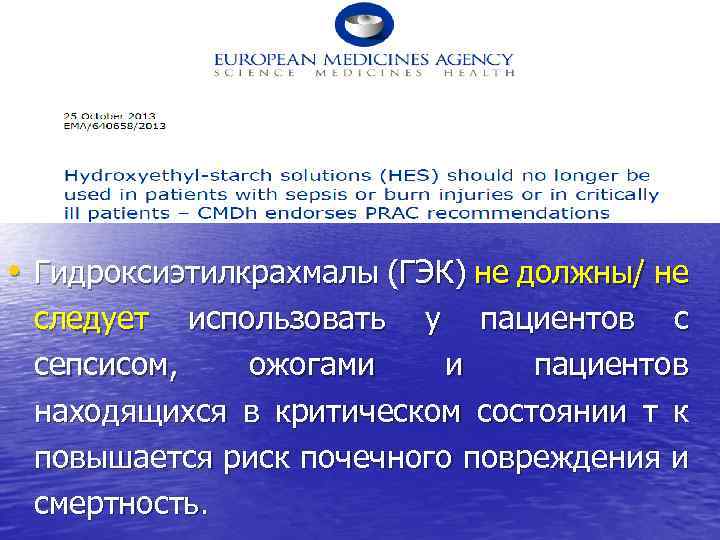 EUROPEAN MEDICINES AGENCY
SCIENCE MEDICINES HEALTH

25 October 2013
EMA/640658/2013

Hydroxyethyl-starch solutions (HES) should no longer be used in patients with sepsis or burn injuries or in critically ill patients – CMDh endorses PRAC recommendations

• Гидроксиэтилкрахмалы (ГЭК) не должны/ не следует использовать у пациентов с сепсисом, ожогами и пациентов находящихся в критическом состоянии т к повышается риск почечного повреждения и смертность.